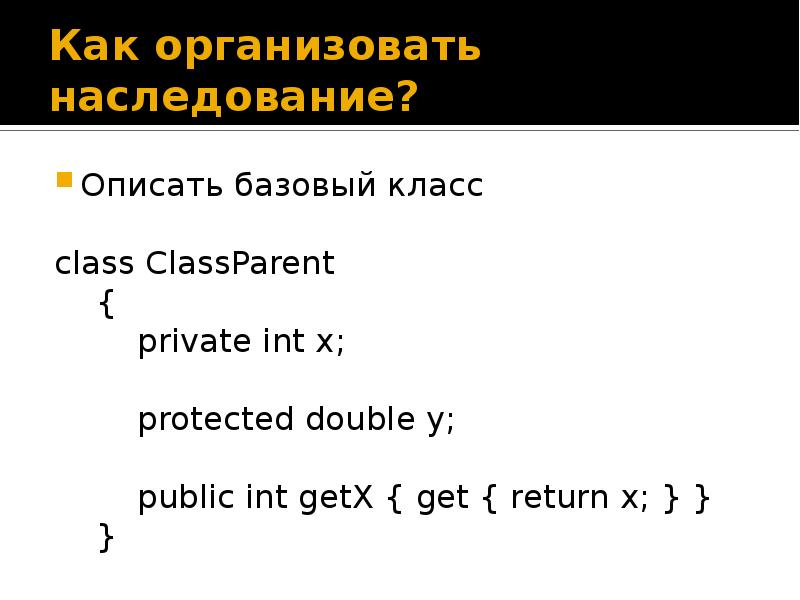 Как организовать наследование?

Описать базовый класс

class ClassParent
{
private int x;

protected double y;

public int getX { get { return x; } }
}